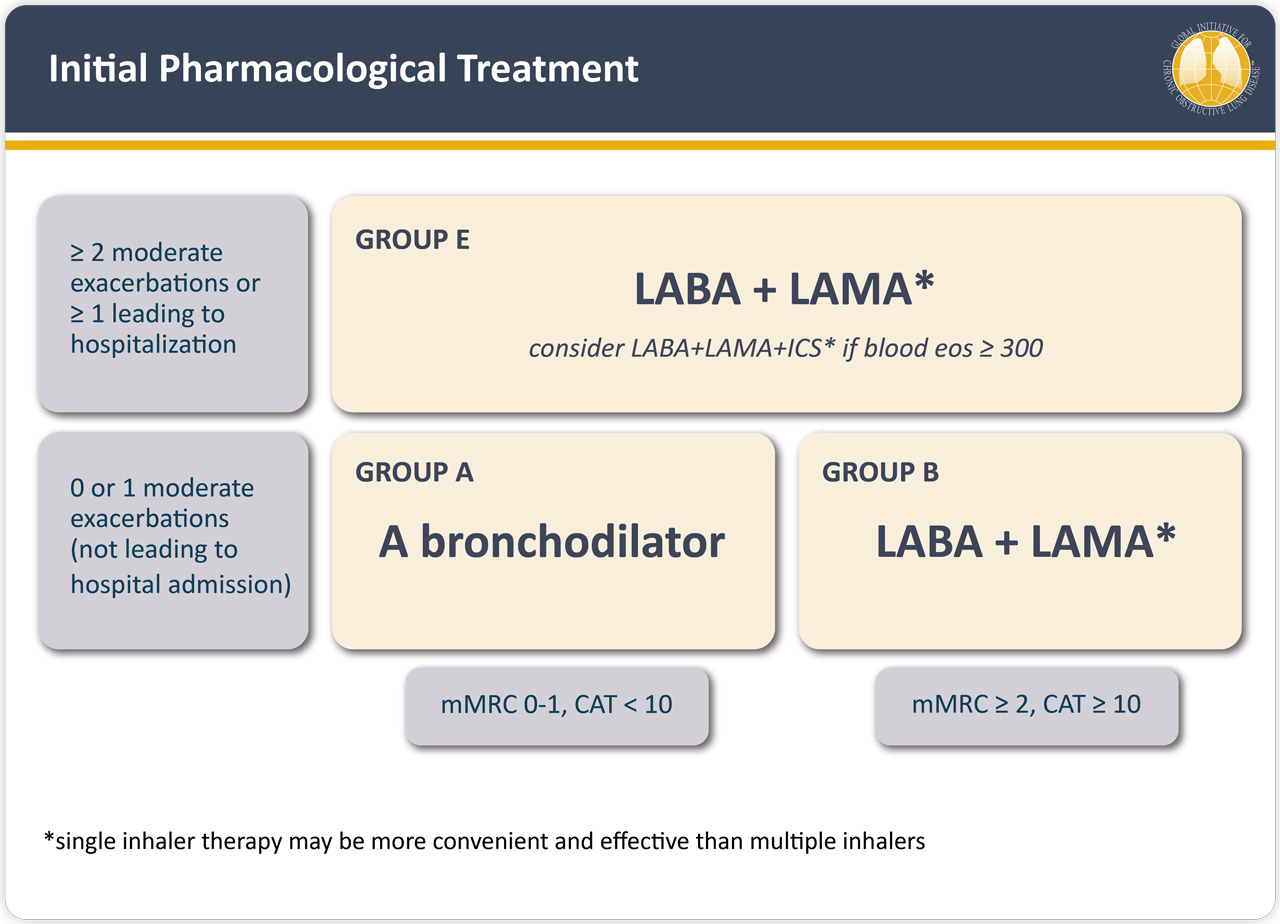 Initial Pharmacological Treatment

GLOBAL INITIATIVE FOR CHRONIC OBSTRUCTIVE LUNG DISEASE

≥ 2 moderate exacerbations or ≥ 1 leading to hospitalization

GROUP E

LABA + LAMA*

consider LABA+LAMA+ICS* if blood eos ≥ 300

0 or 1 moderate exacerbations (not leading to hospital admission)

GROUP A

A bronchodilator

GROUP B

LABA + LAMA*

mMRC 0-1, CAT < 10

mMRC ≥ 2, CAT ≥ 10

*single inhaler therapy may be more convenient and effective than multiple inhalers